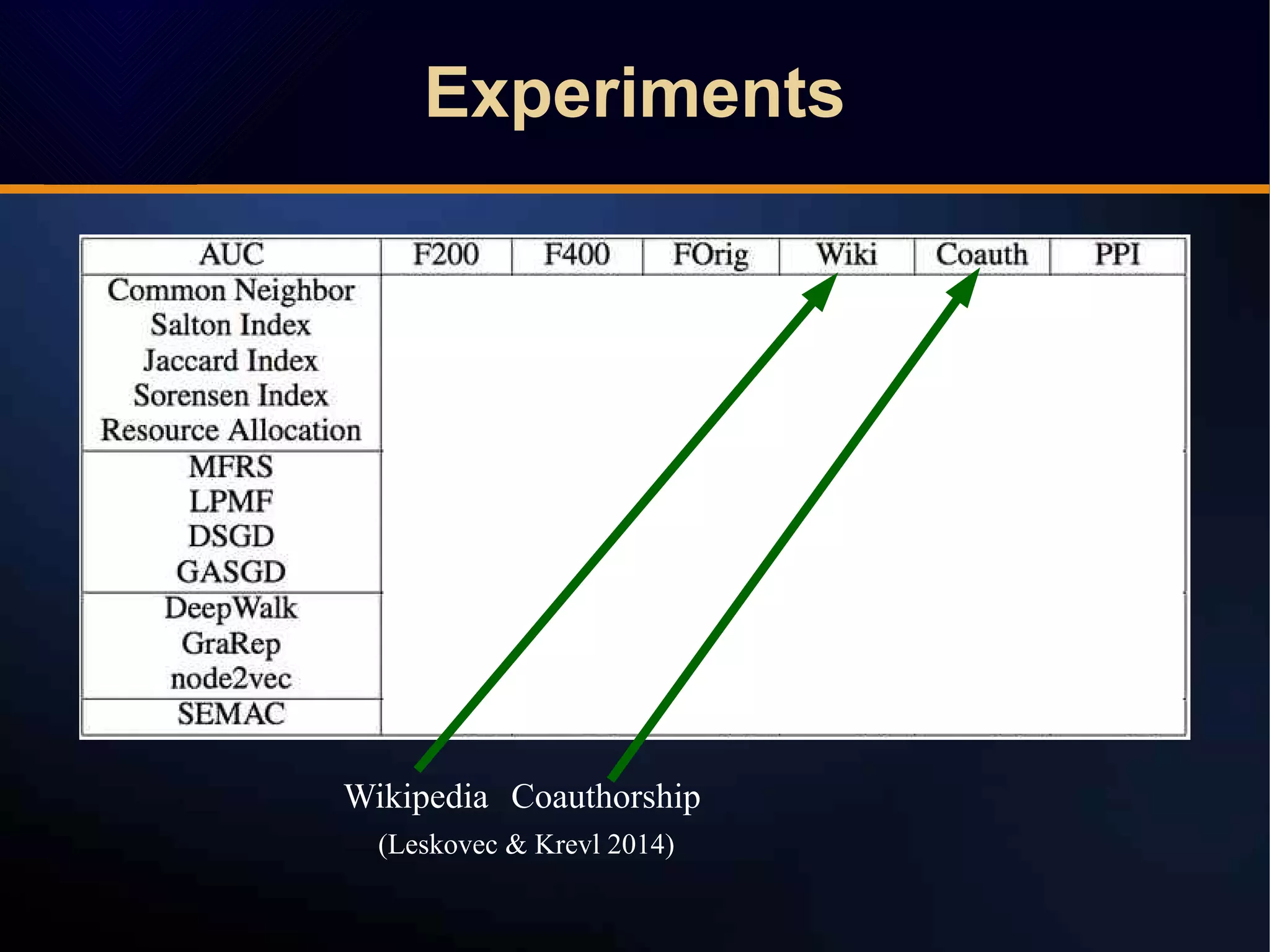 Experiments

| AUC | F200 | F400 | FOrig | Wiki | Coauth | PPI |
|---|---|---|---|---|---|---|
| Common Neighbor | | | | | | |
| Salton Index | | | | | | |
| Jaccard Index | | | | | | |
| Sorensen Index | | | | | | |
| Resource Allocation | | | | | | |
| MFRS | | | | | | |
| LPMF | | | | | | |
| DSGD | | | | | | |
| GASGD | | | | | | |
| DeepWalk | | | | | | |
| GraRep | | | | | | |
| node2vec | | | | | | |
| SEMAC | | | | | | |

Wikipedia Coauthorship

(Leskovec & Krevl 2014)